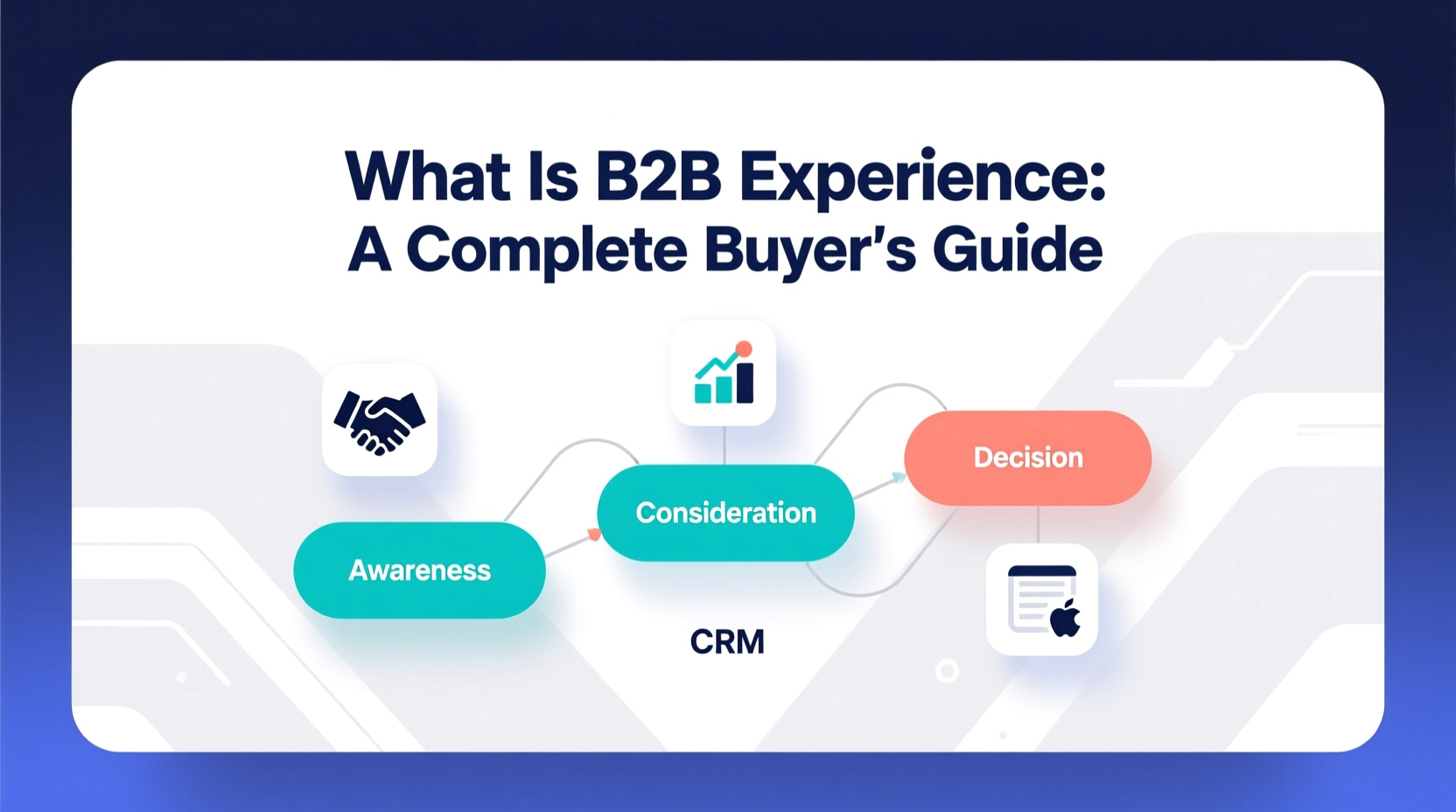 What Is B2B Experience:
A Complete Buyer's Guide

Awareness

Consideration

Decision

CRM